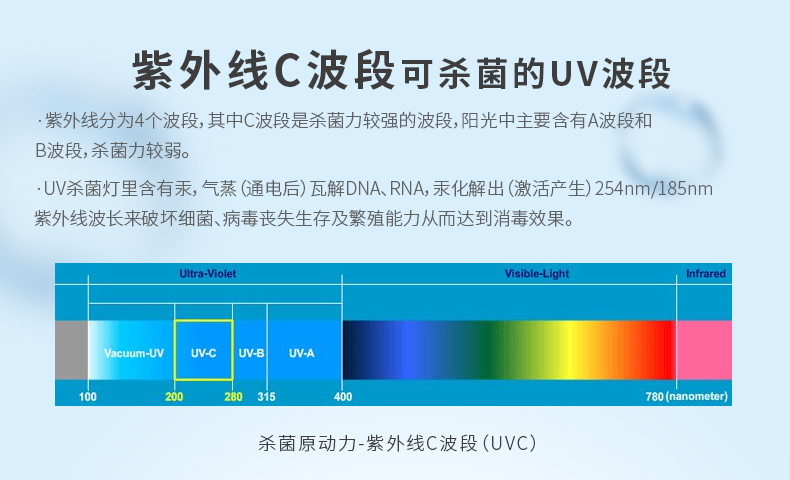 紫外线C波段可杀菌的UV波段

·紫外线分为4个波段，其中C波段是杀菌力较强的波段，阳光中主要含有A波段和B波段，杀菌力较弱。

·UV杀菌灯里含有汞，气蒸（通电后）瓦解DNA、RNA，汞化解出（激活产生）254nm/185nm紫外线波长来破坏细菌、病毒丧失生存及繁殖能力从而达到消毒效果。

Ultra-Violet

Visible-Light

Infrared

Vacuum-UV

UV-C

UV-B

UV-A

100

200

280

315

400

780 (nanometer)

杀菌原动力-紫外线C波段（UVC）